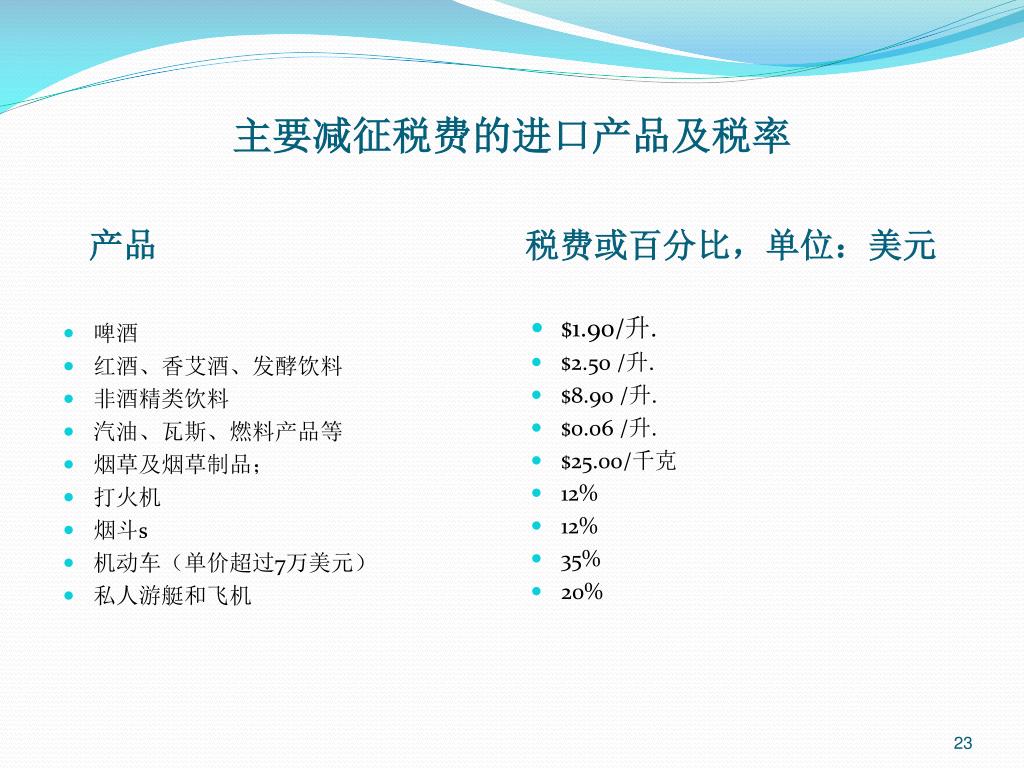 主要减征税费的进口产品及税率

产品

- 啤酒
- 红酒、香艾酒、发酵饮料
- 非酒精类饮料
- 汽油、瓦斯、燃料产品等
- 烟草及烟草制品；
- 打火机
- 烟斗s
- 机动车（单价超过7万美元）
- 私人游艇和飞机

税费或百分比，单位：美元

- \$1.90/升.
- \$2.50 /升.
- \$8.90 /升.
- \$0.06 /升.
- \$25.00/千克
- 12%
- 12%
- 35%
- 20%

23